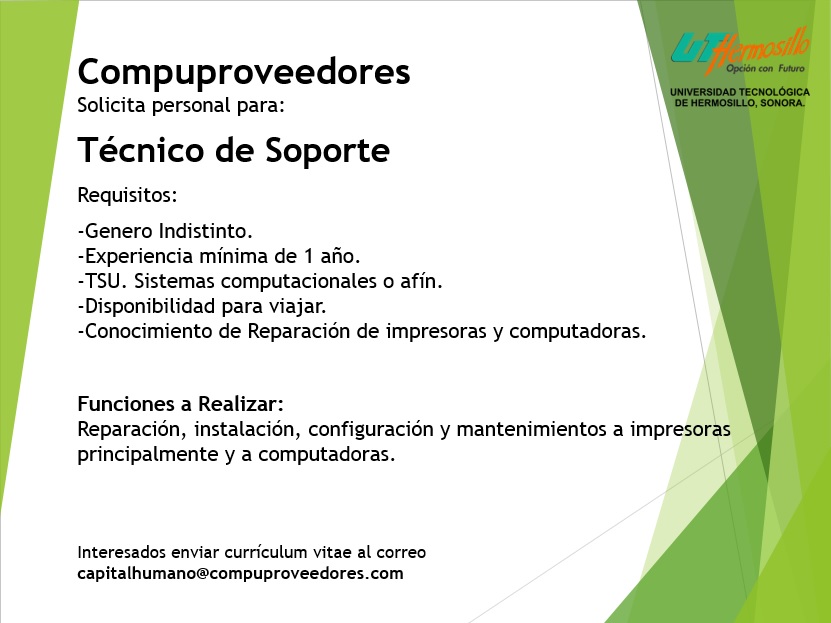 UT Hermosillo
Opción con Futuro
UNIVERSIDAD TECNOLÓGICA DE HERMOSILLO, SONORA.

Compuproveedores
Solicita personal para:

Técnico de Soporte

Requisitos:

-Genero Indistinto.
-Experiencia mínima de 1 año.
-TSU. Sistemas computacionales o afín.
-Disponibilidad para viajar.
-Conocimiento de Reparación de impresoras y computadoras.

Funciones a Realizar:
Reparación, instalación, configuración y mantenimientos a impresoras principalmente y a computadoras.

Interesados enviar currículum vitae al correo
capitalhumano@compuproveedores.com